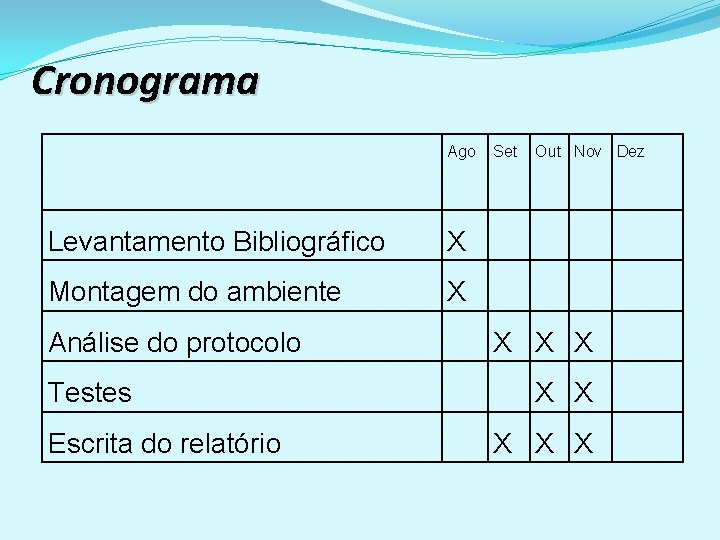 Cronograma

| | Ago | Set | Out | Nov | Dez |
|---|---|---|---|---|---|
| Levantamento Bibliográfico | X | | | | |
| Montagem do ambiente | X | | | | |
| Análise do protocolo | | X | X | X | |
| Testes | | | X | X | |
| Escrita do relatório | | X | X | X | |